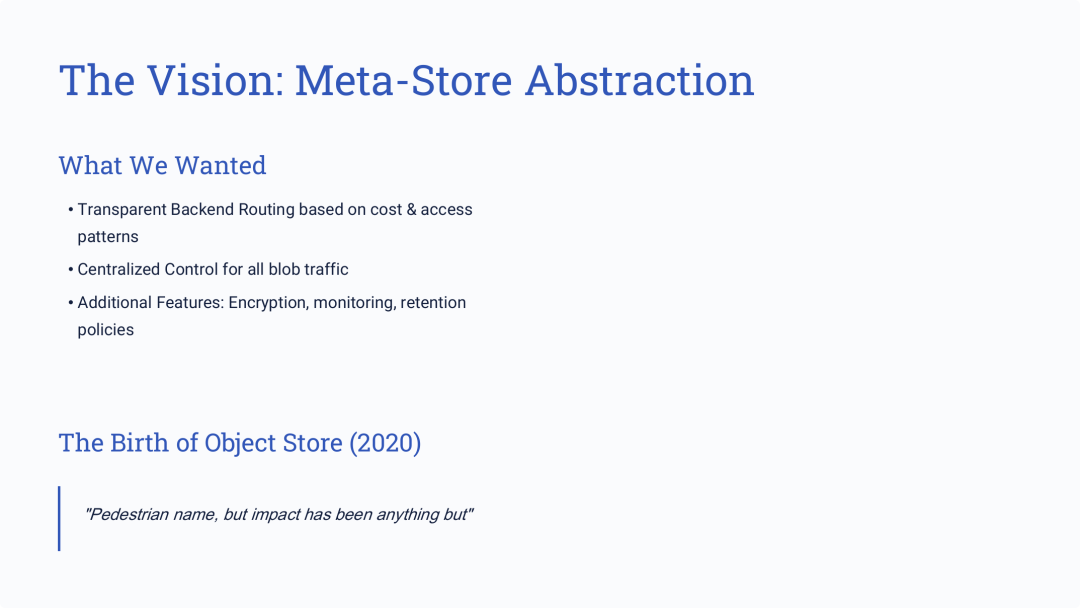 The Vision: Meta-Store Abstraction

What We Wanted

• Transparent Backend Routing based on cost & access patterns

• Centralized Control for all blob traffic

• Additional Features: Encryption, monitoring, retention policies

The Birth of Object Store (2020)

"Pedestrian name, but impact has been anything but"